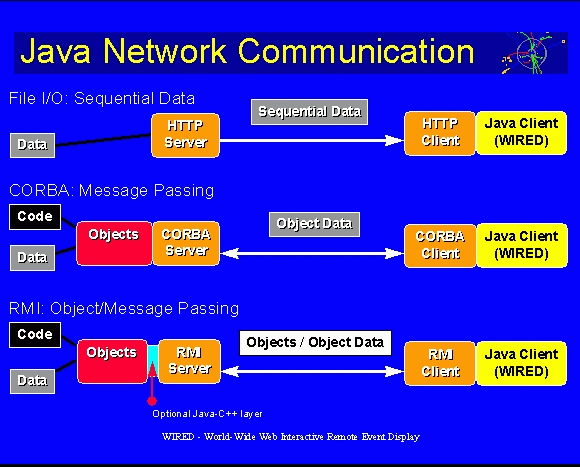 Java Network Communication

File I/O: Sequential Data

Data

HTTP Server

Sequential Data

HTTP Client

Java Client (WIRED)

CORBA: Message Passing

Code

Data

Objects

CORBA Server

Object Data

CORBA Client

Java Client (WIRED)

RMI: Object/Message Passing

Code

Data

Objects

RMI Server

Objects / Object Data

RMI Client

Java Client (WIRED)

Optional Java-C++ layer

WIRED - World-Wide Web Interactive Remote Event Display